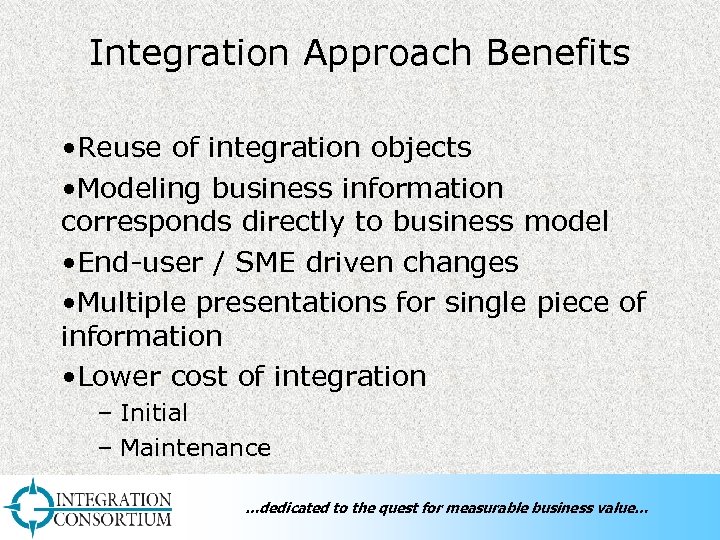 Integration Approach Benefits

•Reuse of integration objects

•Modeling business information corresponds directly to business model

•End-user / SME driven changes

•Multiple presentations for single piece of information

•Lower cost of integration

– Initial

– Maintenance

INTEGRATION CONSORTIUM

...dedicated to the quest for measurable business value...